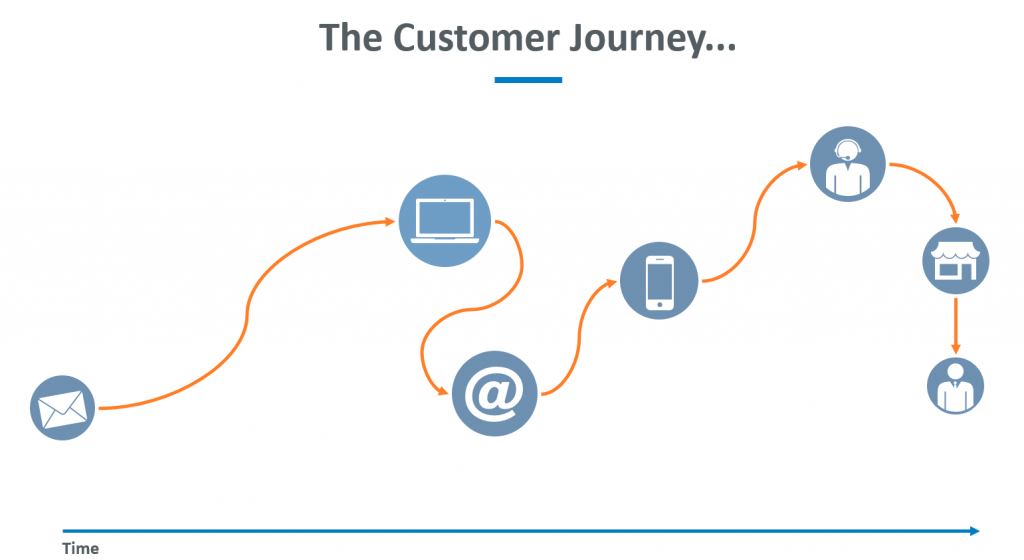 The Customer Journey...

@

Time